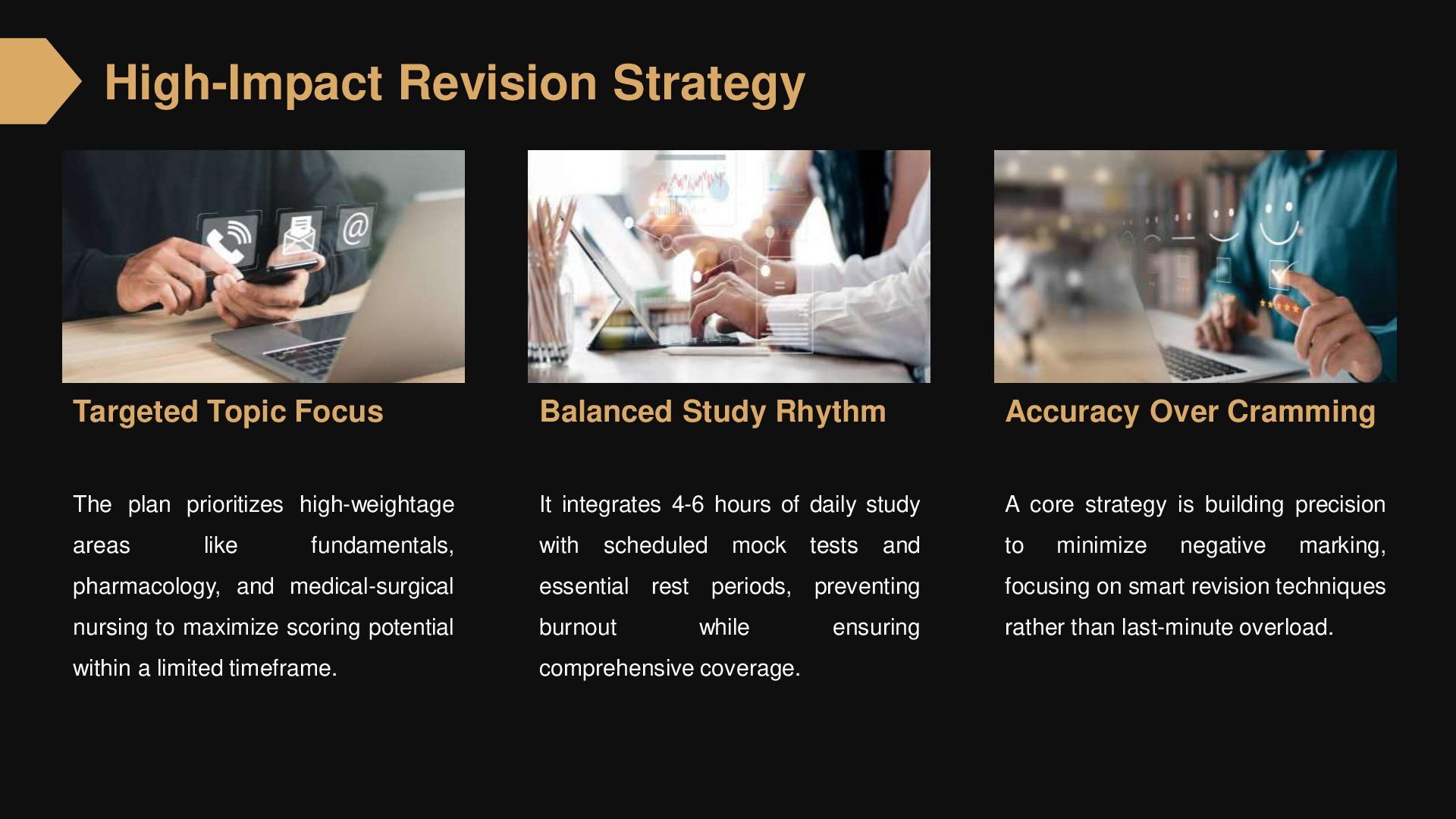 High-Impact Revision Strategy

Targeted Topic Focus

The plan prioritizes high-weightage areas like fundamentals, pharmacology, and medical-surgical nursing to maximize scoring potential within a limited timeframe.

Balanced Study Rhythm

It integrates 4-6 hours of daily study with scheduled mock tests and essential rest periods, preventing burnout while ensuring comprehensive coverage.

Accuracy Over Cramming

A core strategy is building precision to minimize negative marking, focusing on smart revision techniques rather than last-minute overload.